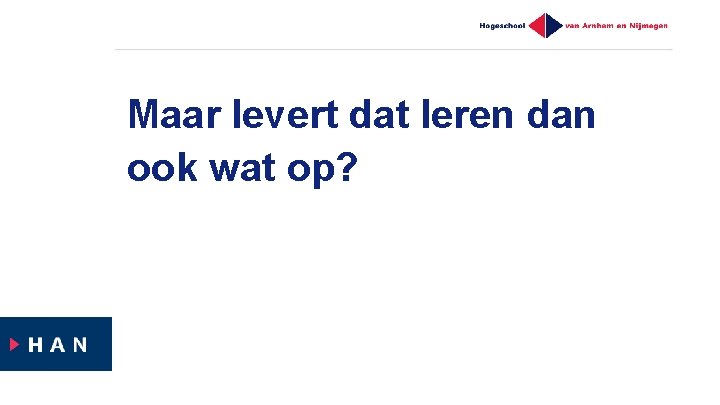 Hogeschool van Arnhem en Nijmegen

Maar levert dat leren dan ook wat op?

HAN